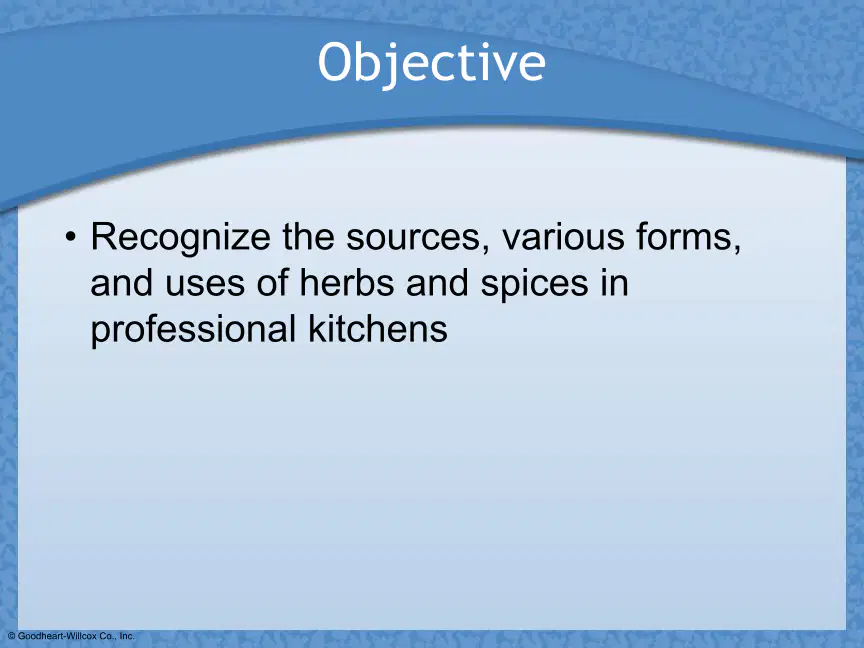 Objective

• Recognize the sources, various forms, and uses of herbs and spices in professional kitchens

© Goodheart-Willcox Co., Inc.